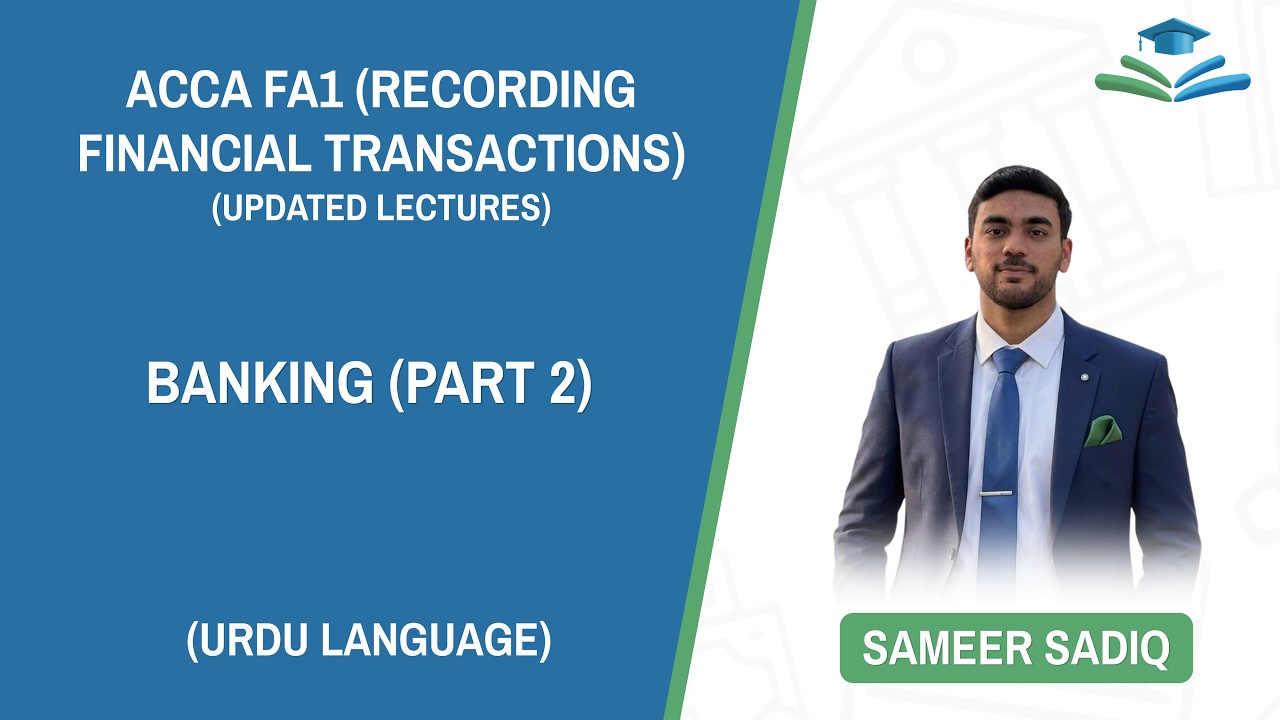 ACCA FA1 (RECORDING FINANCIAL TRANSACTIONS)
(UPDATED LECTURES)

BANKING (PART 2)

(URDU LANGUAGE)

SAMEER SADIQ